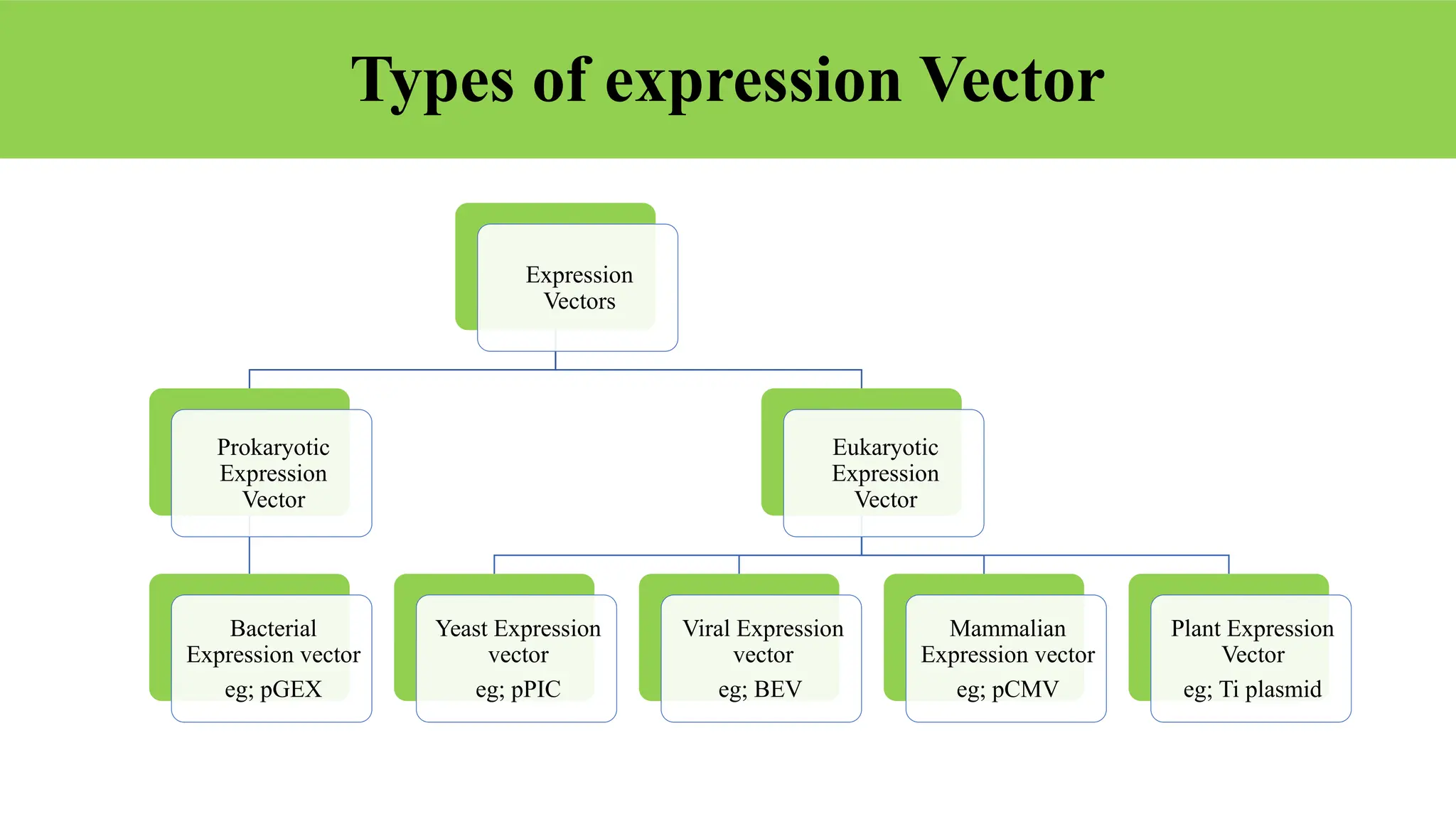 Types of expression Vector

Expression Vectors

Prokaryotic Expression Vector

Eukaryotic Expression Vector

Bacterial Expression vector
eg; pGEX

Yeast Expression vector
eg; pPIC

Viral Expression vector
eg; BEV

Mammalian Expression vector
eg; pCMV

Plant Expression Vector
eg; Ti plasmid